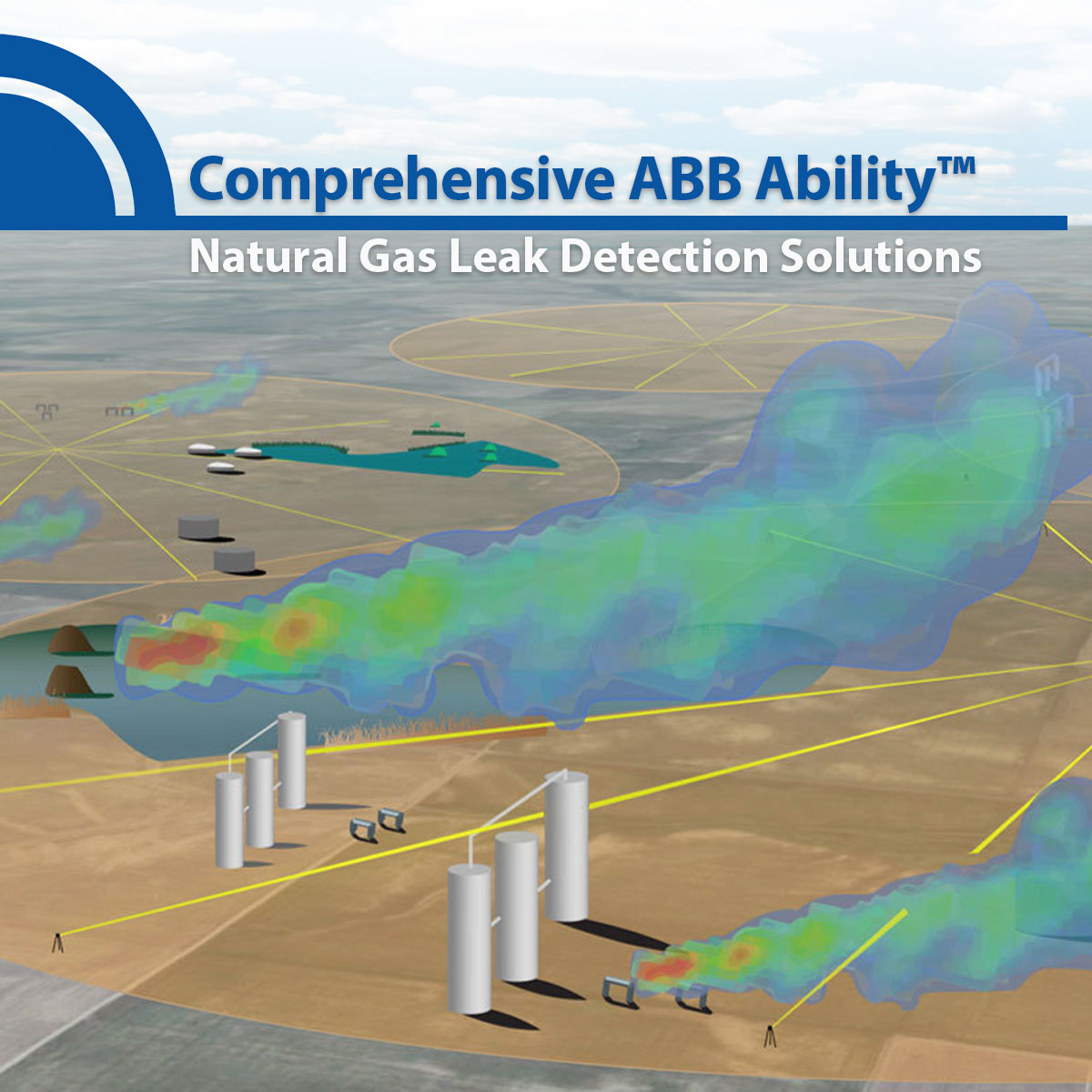 Comprehensive ABB Ability™

Natural Gas Leak Detection Solutions